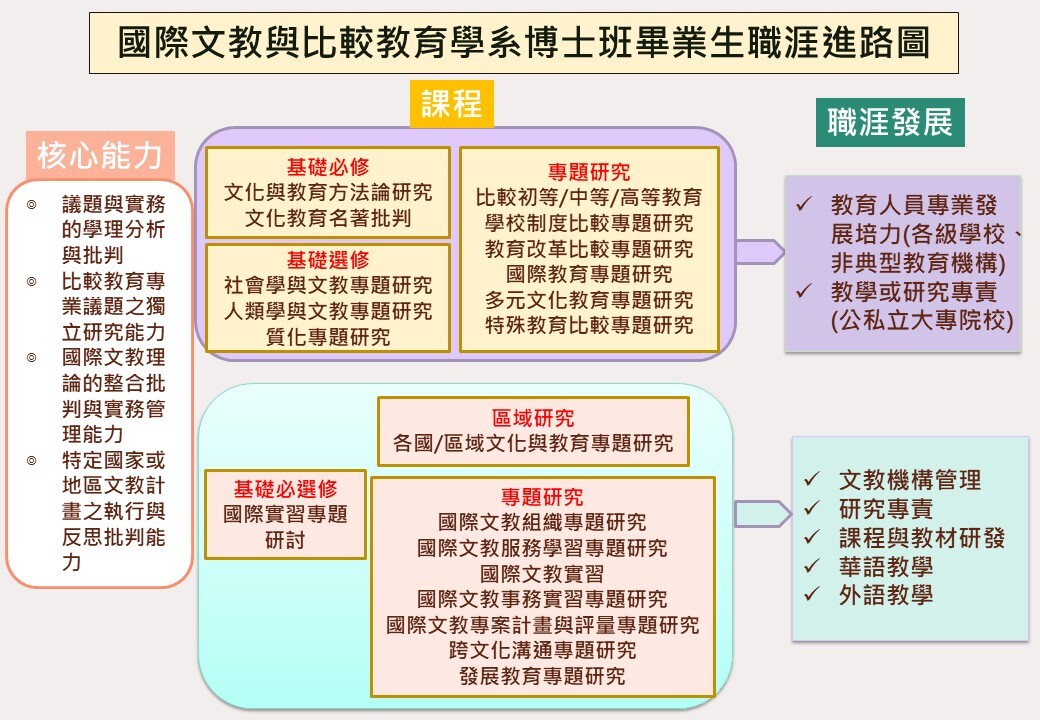 國際文教與比較教育學系博士班畢業生職涯進路圖

核心能力

◎ 議題與實務的學理分析與批判
◎ 比較教育專業議題之獨立研究能力
◎ 國際文教理論的整合批判與實務管理能力
◎ 特定國家或地區文教計畫之執行與反思批判能力

課程

基礎必修
文化與教育方法論研究
文化教育名著批判

基礎選修
社會學與文教專題研究
人類學與文教專題研究
質化專題研究

專題研究
比較初等/中等/高等教育
學校制度比較專題研究
教育改革比較專題研究
國際教育專題研究
多元文化教育專題研究
特殊教育比較專題研究

區域研究
各國/區域文化與教育專題研究

基礎必選修
國際實習專題研討

專題研究
國際文教組織專題研究
國際文教服務學習專題研究
國際文教實習
國際文教事務實習專題研究
國際文教專案計畫與評量專題研究
跨文化溝通專題研究
發展教育專題研究

職涯發展

✓ 教育人員專業發展培力(各級學校、非典型教育機構)
✓ 教學或研究專責(公私立大專院校)

✓ 文教機構管理
✓ 研究專責
✓ 課程與教材研發
✓ 華語教學
✓ 外語教學